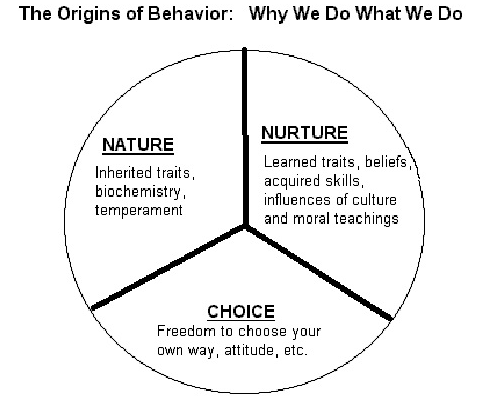 The Origins of Behavior: Why We Do What We Do

NATURE
Inherited traits, biochemistry, temperament

NURTURE
Learned traits, beliefs, acquired skills, influences of culture and moral teachings

CHOICE
Freedom to choose your own way, attitude, etc.